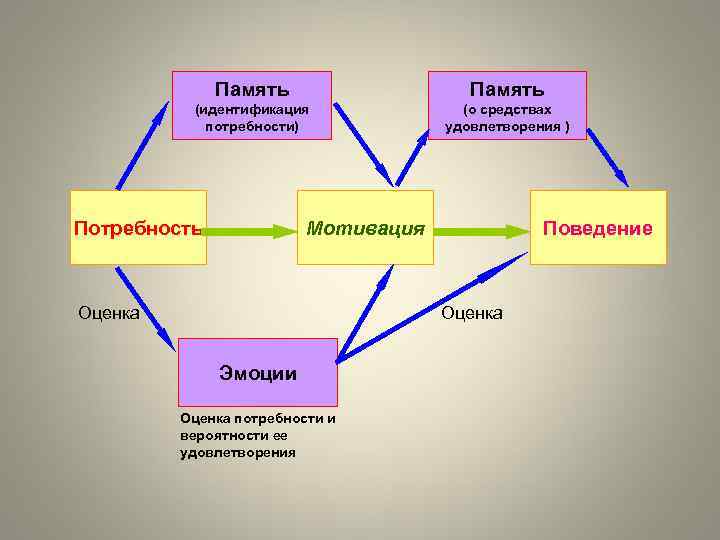 Память
(идентификация потребности)

Память
(о средствах удовлетворения )

Потребность

Мотивация

Поведение

Оценка

Оценка

Эмоции

Оценка потребности и вероятности ее удовлетворения